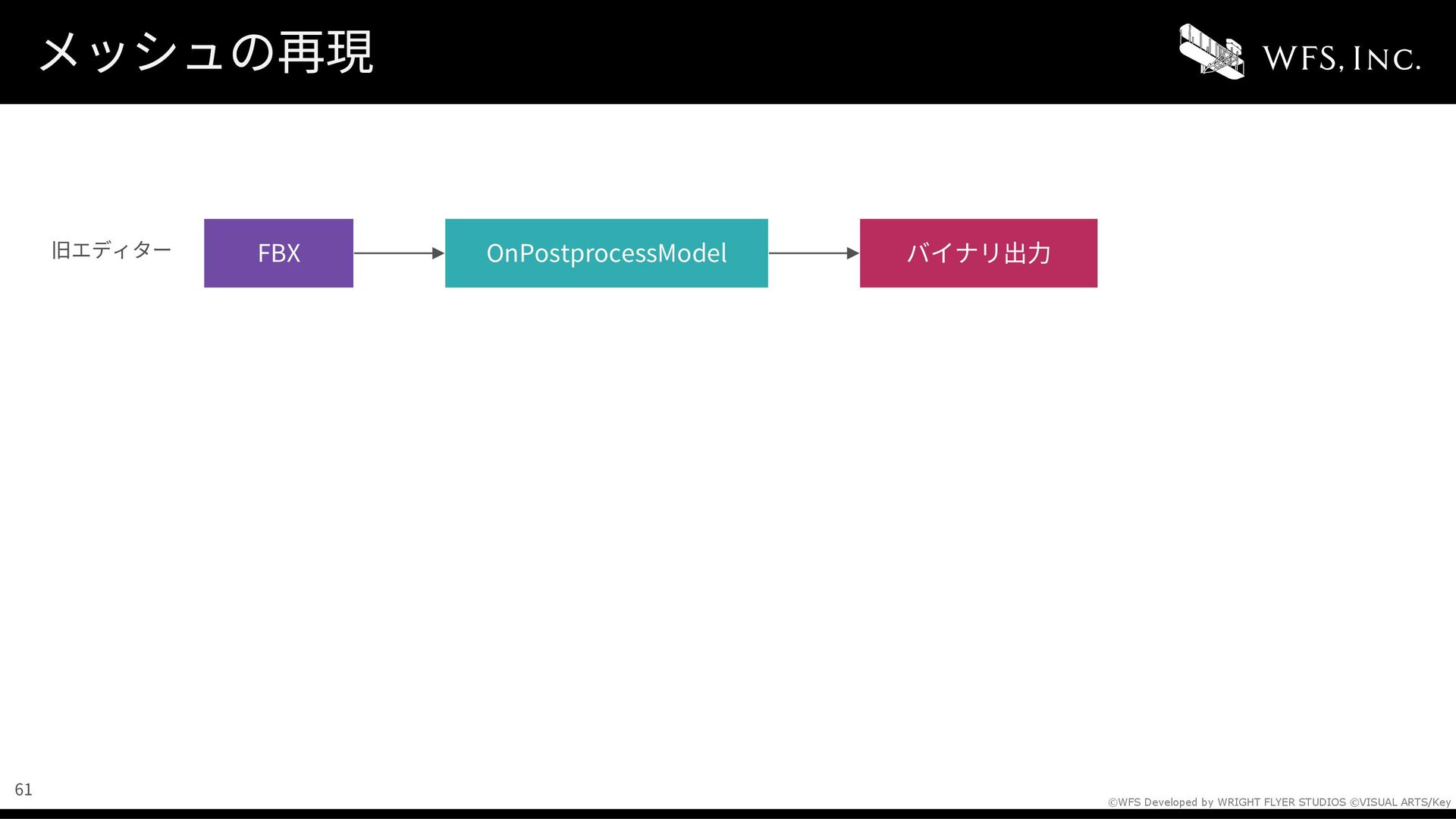 メッシュの再現

WFS, INC.

旧エディター

FBX

OnPostprocessModel

バイナリ出力

61

©WFS Developed by WRIGHT FLYER STUDIOS ©VISUAL ARTS/Key